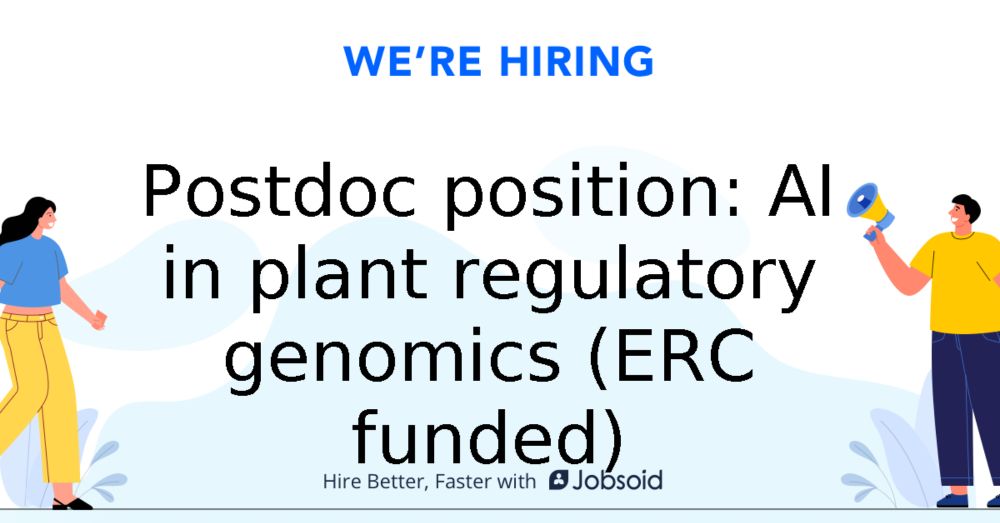 WE'RE HIRING

Postdoc position: AI in plant regulatory genomics (ERC funded)

Hire Better, Faster with Jobsoid